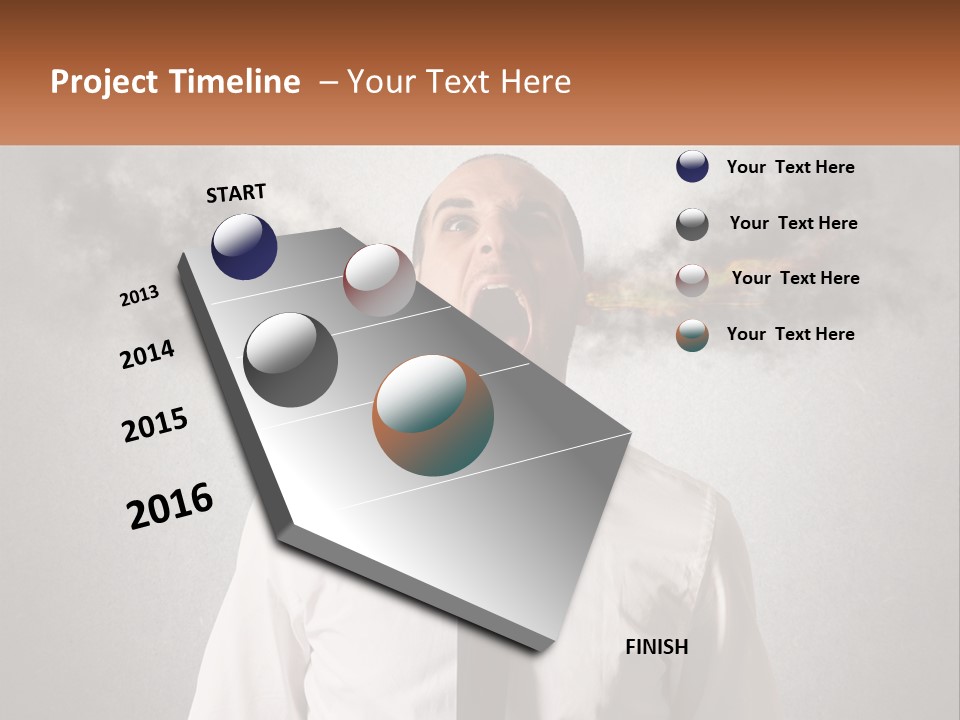 Project Timeline – Your Text Here

START

2013

2014

2015

2016

FINISH

Your Text Here

Your Text Here

Your Text Here

Your Text Here